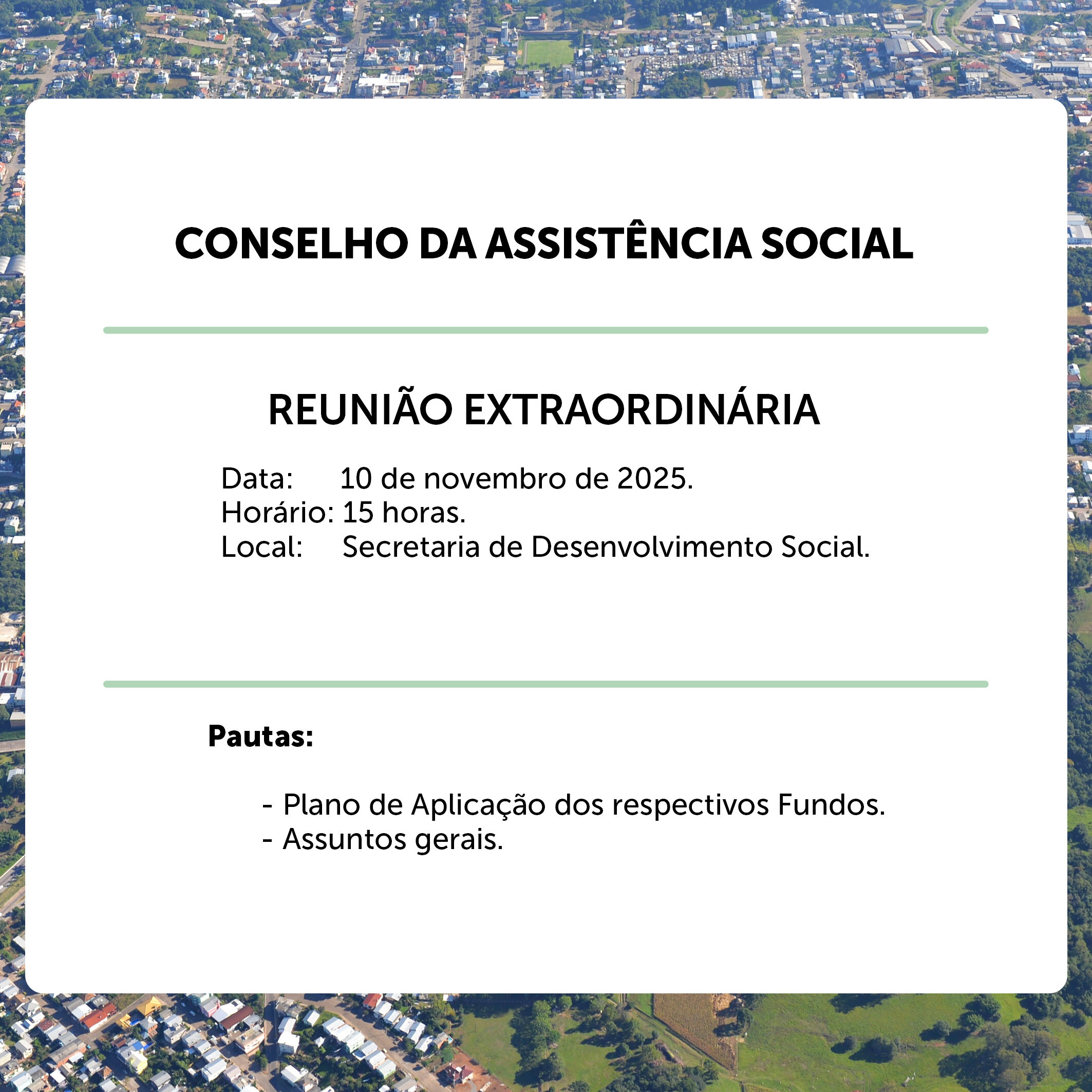 CONSELHO DA ASSISTÊNCIA SOCIAL

REUNIÃO EXTRAORDINÁRIA

Data: 10 de novembro de 2025.
Horário: 15 horas.
Local: Secretaria de Desenvolvimento Social.

Pautas:

- Plano de Aplicação dos respectivos Fundos.
- Assuntos gerais.